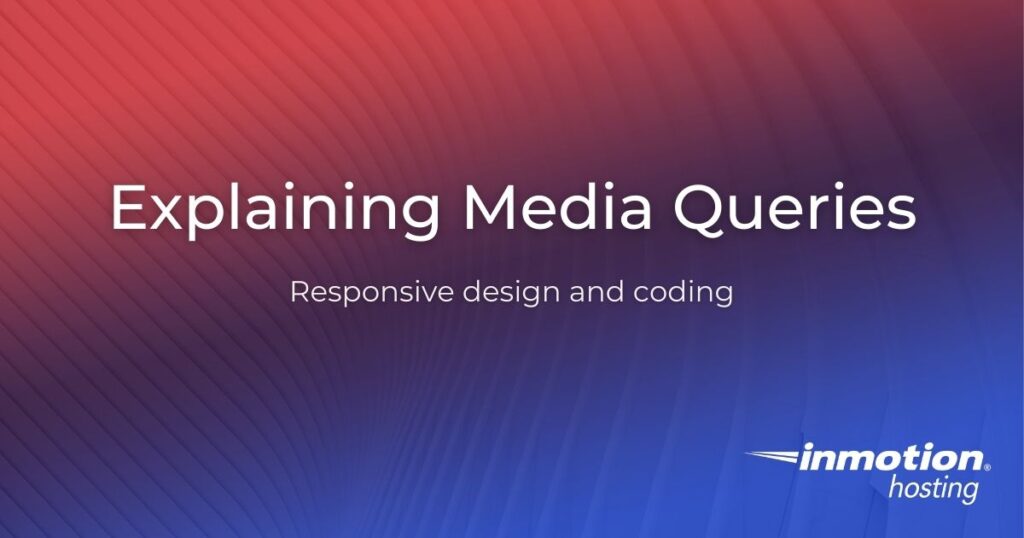 Explaining Media Queries

Responsive design and coding

inmotion®
hosting